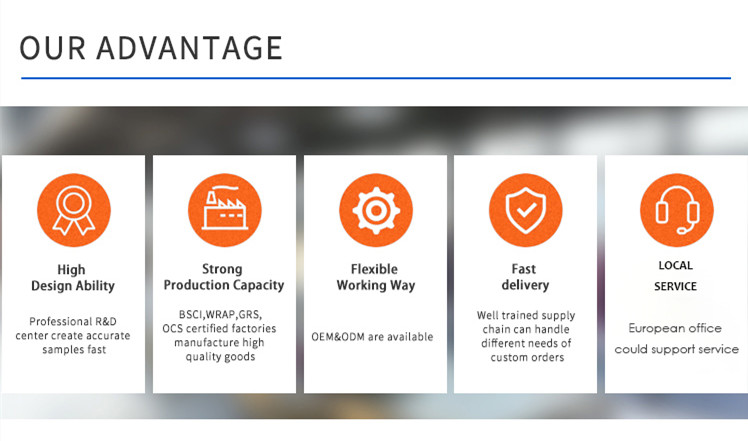 OUR ADVANTAGE

High
Design Ability

Professional R&D center create accurate samples fast

Strong
Production Capacity

BSCI,WRAP,GRS, OCS certified factories manufacture high quality goods

Flexible
Working Way

OEM&ODM are available

Fast
delivery

Well trained supply chain can handle different needs of custom orders

LOCAL
SERVICE

European office could support service